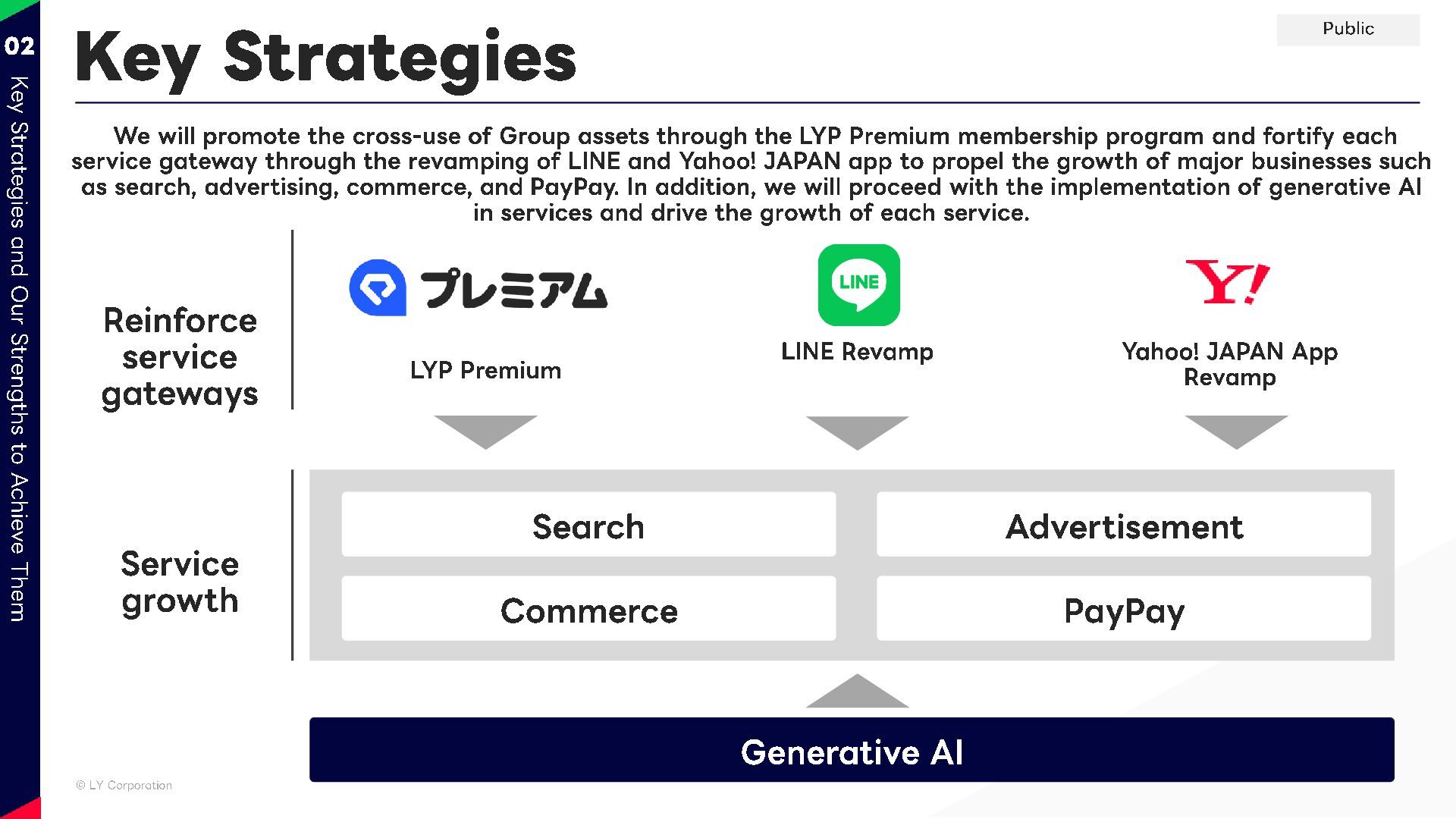 02
Key Strategies and Our Strengths to Achieve Them

Key Strategies

Public

We will promote the cross-use of Group assets through the LYP Premium membership program and fortify each service gateway through the revamping of LINE and Yahoo! JAPAN app to propel the growth of major businesses such as search, advertising, commerce, and PayPay. In addition, we will proceed with the implementation of generative AI in services and drive the growth of each service.

Reinforce service gateways

プレミアム
LYP Premium

LINE
LINE Revamp

Y!
Yahoo! JAPAN App Revamp

Service growth

Search
Advertisement
Commerce
PayPay

Generative AI

© LY Corporation